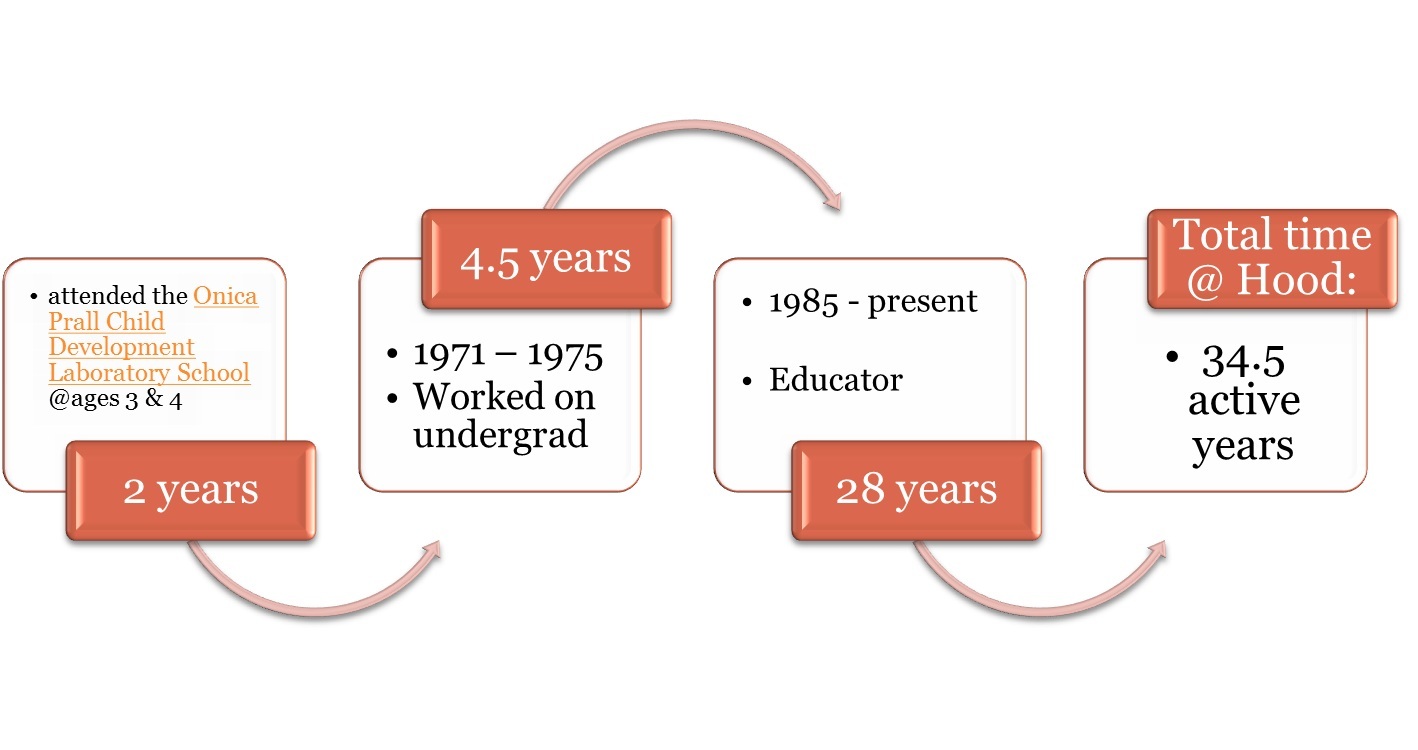 • attended the Onica Prall Child Development Laboratory School @ages 3 & 4

2 years

4.5 years

• 1971 – 1975
• Worked on undergrad

• 1985 - present

• Educator

28 years

Total time @ Hood:

• 34.5 active years